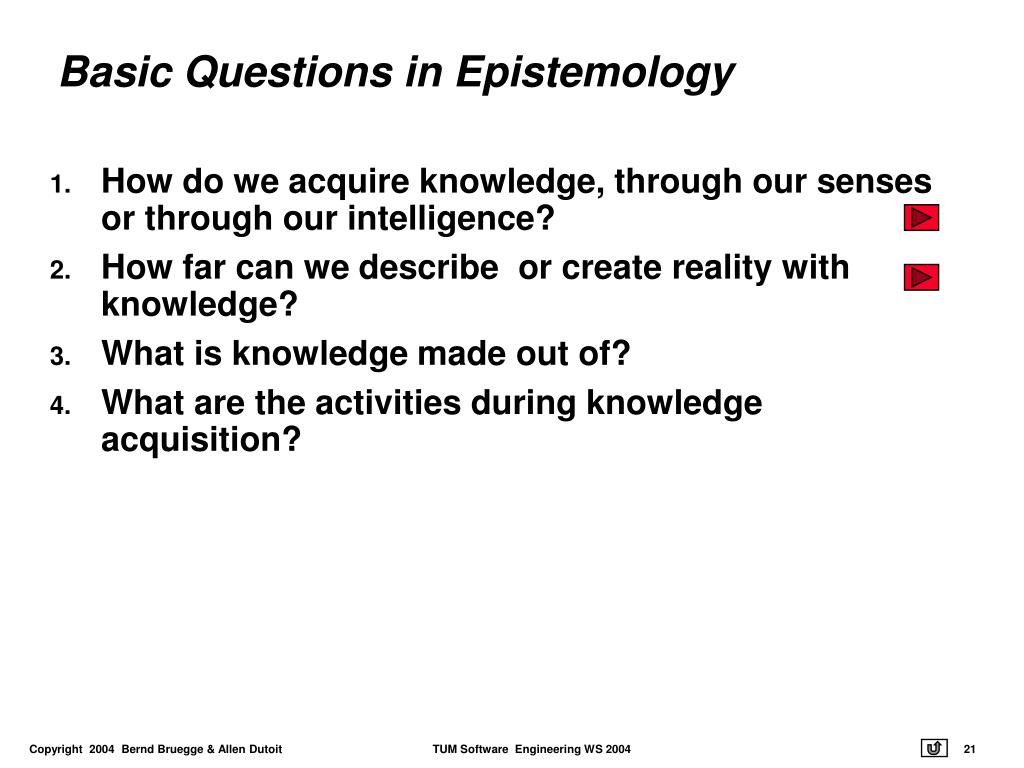 Basic Questions in Epistemology

1. How do we acquire knowledge, through our senses or through our intelligence?
2. How far can we describe or create reality with knowledge?
3. What is knowledge made out of?
4. What are the activities during knowledge acquisition?

Copyright 2004 Bernd Bruegge & Allen Dutoit TUM Software Engineering WS 2004 21